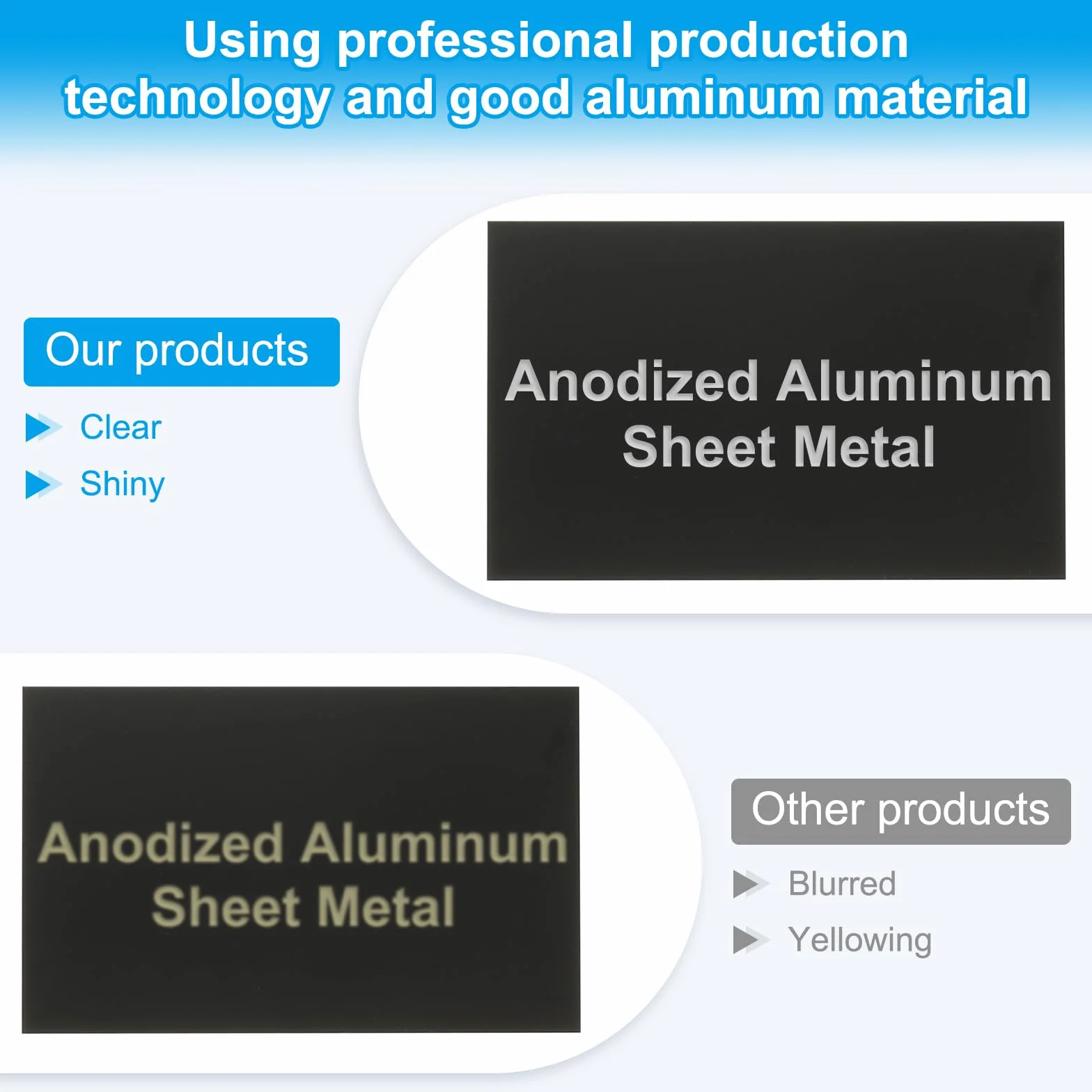 Using professional production technology and good aluminum material

Our products

Clear

Shiny

Anodized Aluminum Sheet Metal

Anodized Aluminum Sheet Metal

Other products

Blurred

Yellowing